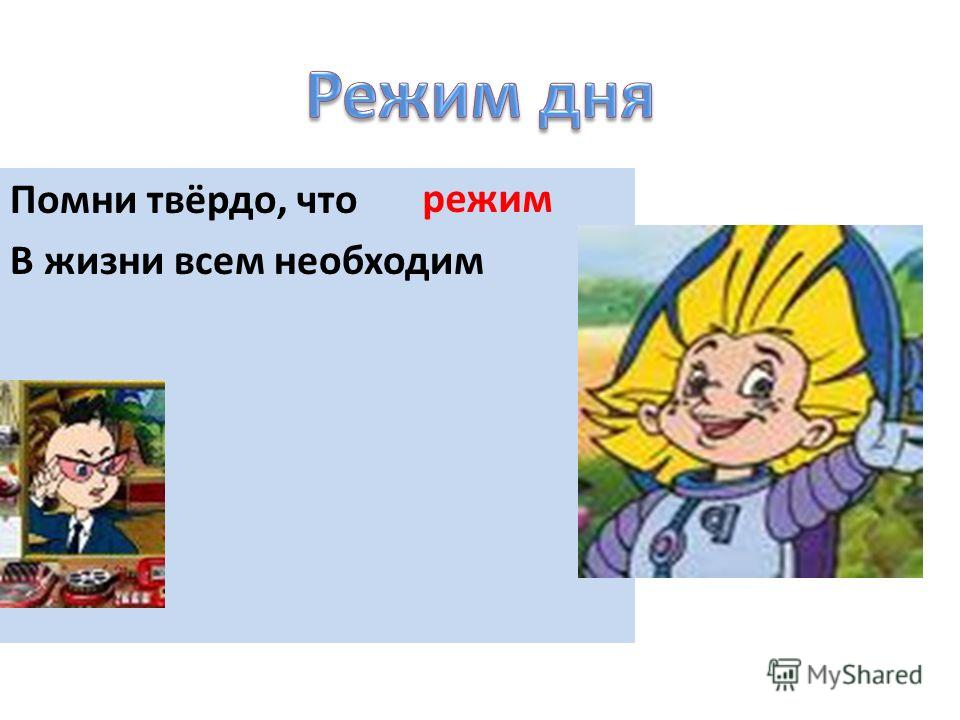 Режим дня

Помни твёрдо, что режим
В жизни всем необходим

MyShared